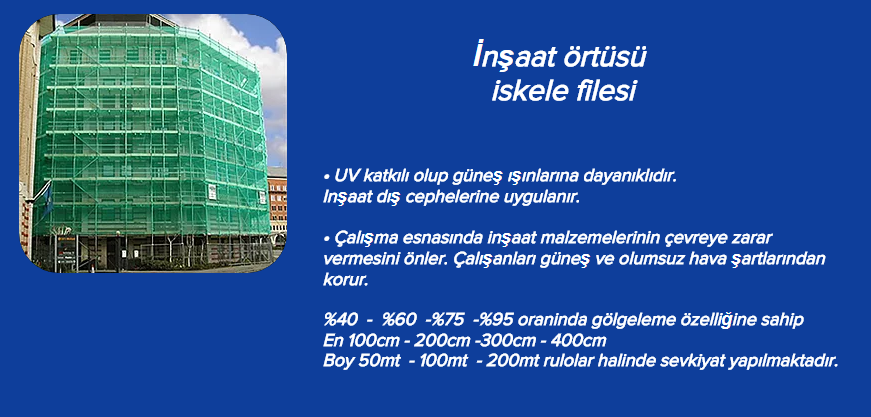 İnşaat örtüsü
iskele filesi

• UV katkılı olup güneş ışınlarına dayanıklıdır. İnşaat dış cephelerine uygulanır.

• Çalışma esnasında inşaat malzemelerinin çevreye zarar vermesini önler. Çalışanları güneş ve olumsuz hava şartlarından korur.

%40 - %60 -%75 -%95 oraninda gölgeleme özelliğine sahip
En 100cm - 200cm -300cm - 400cm
Boy 50mt - 100mt - 200mt rulolar halinde sevkiyat yapılmaktadır.